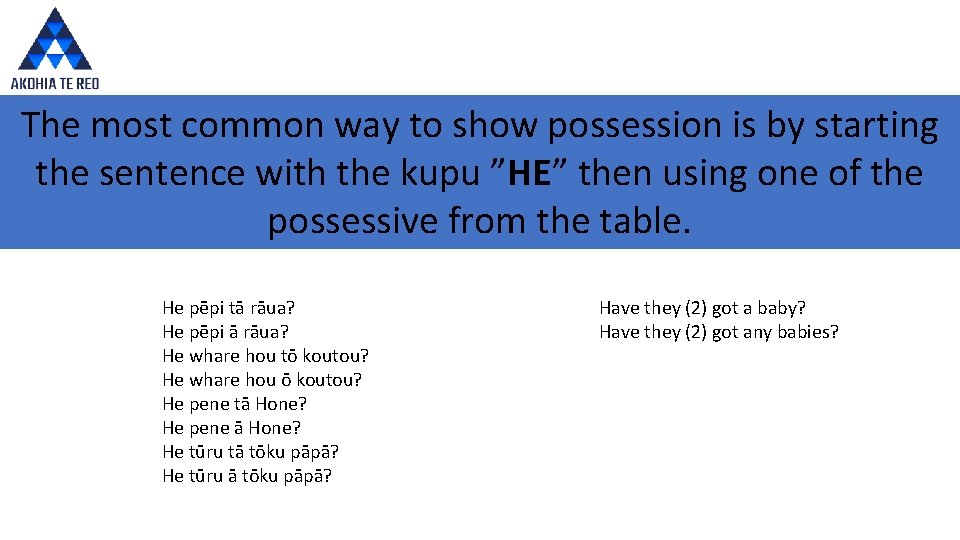 AKOHIA TE REO

The most common way to show possession is by starting the sentence with the kupu ”HE” then using one of the possessive from the table.

He pēpi tā rāua?
He pēpi ā rāua?
He whare hou tō koutou?
He whare hou ō koutou?
He pene tā Hone?
He pene ā Hone?
He tūru tā tōku pāpā?
He tūru ā tōku pāpā?

Have they (2) got a baby?
Have they (2) got any babies?